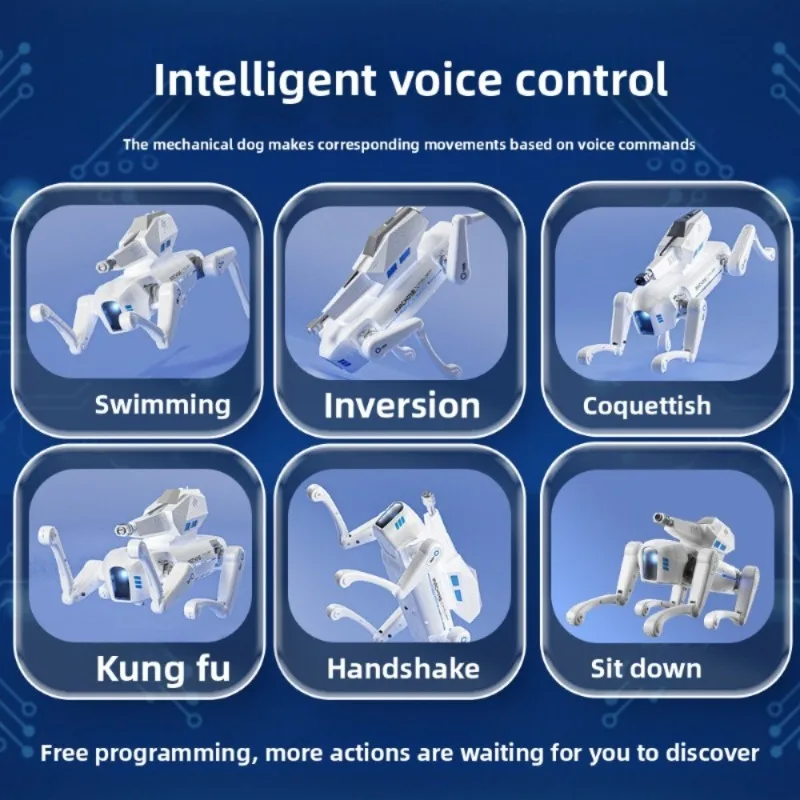 Intelligent voice control

The mechanical dog makes corresponding movements based on voice commands

Swimming

Inversion

Coquettish

Kung fu

Handshake

Sit down

Free programming, more actions are waiting for you to discover